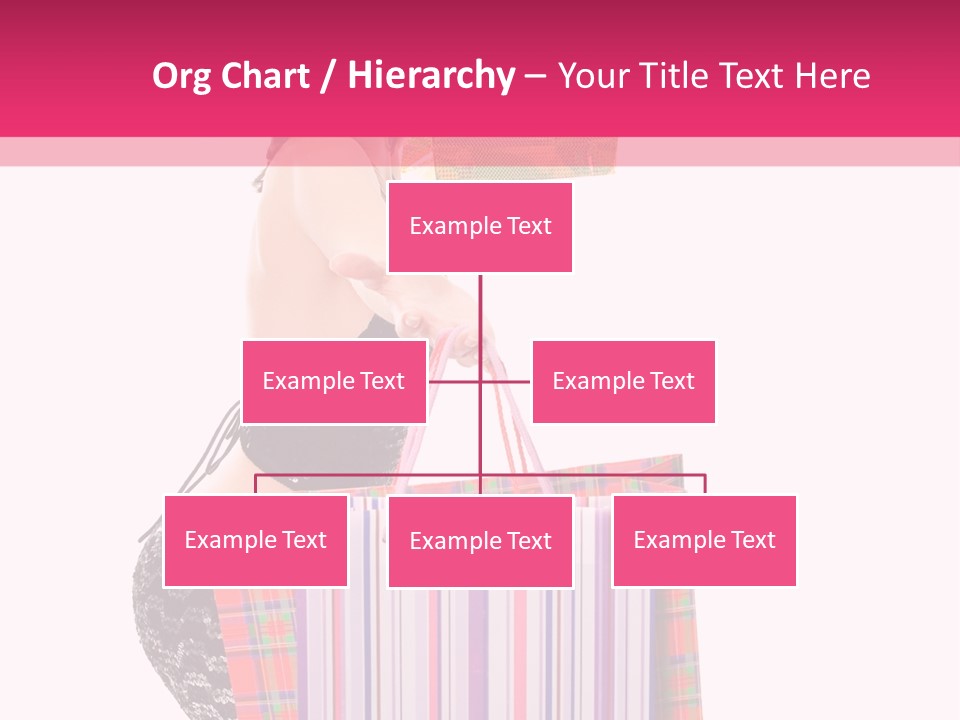 Org Chart / Hierarchy – Your Title Text Here

Example Text

Example Text

Example Text

Example Text

Example Text

Example Text